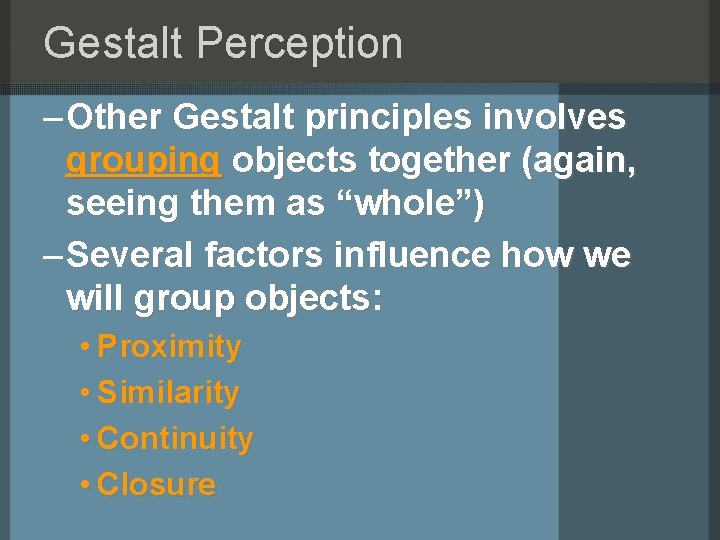 Gestalt Perception

– Other Gestalt principles involves grouping objects together (again, seeing them as “whole”)

– Several factors influence how we will group objects:

• Proximity
• Similarity
• Continuity
• Closure